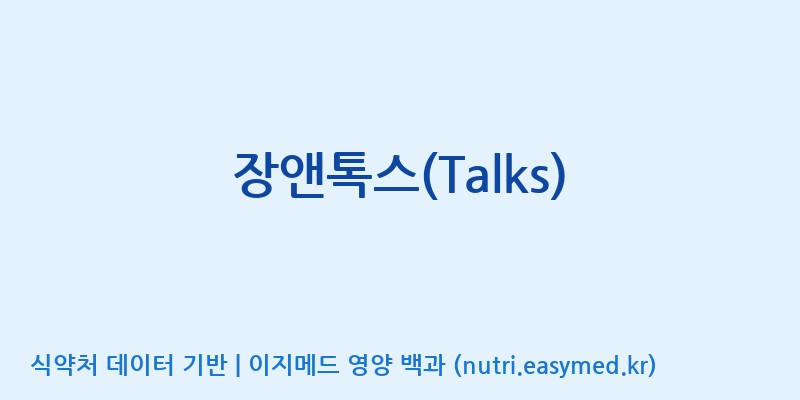 장앤톡스(Talks)

식약처 데이터 기반 | 이지메드 영양 백과 (nutri.easymed.kr)